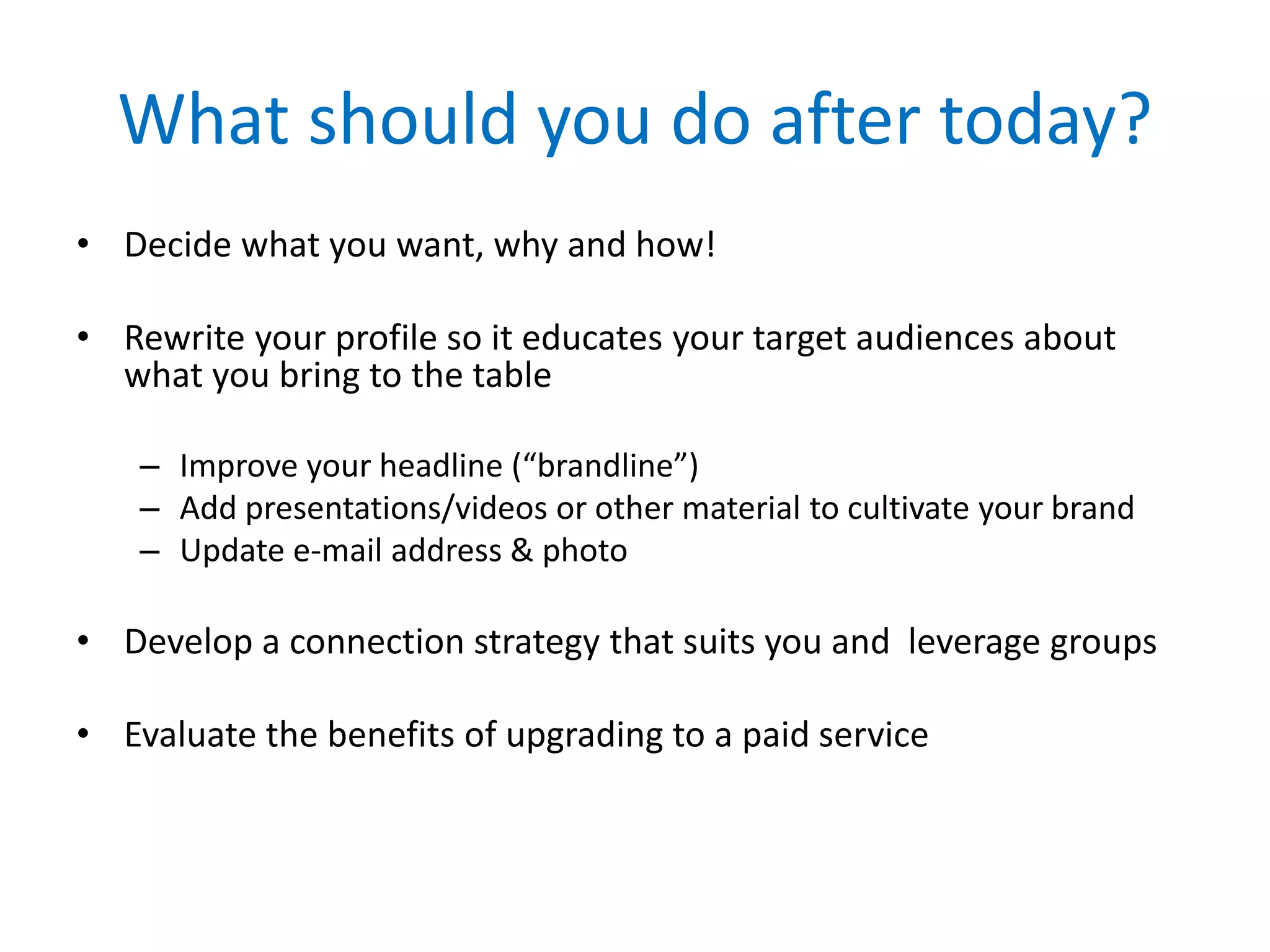 What should you do after today?

• Decide what you want, why and how!

• Rewrite your profile so it educates your target audiences about what you bring to the table

– Improve your headline (“brandline”)
– Add presentations/videos or other material to cultivate your brand
– Update e-mail address & photo

• Develop a connection strategy that suits you and leverage groups

• Evaluate the benefits of upgrading to a paid service